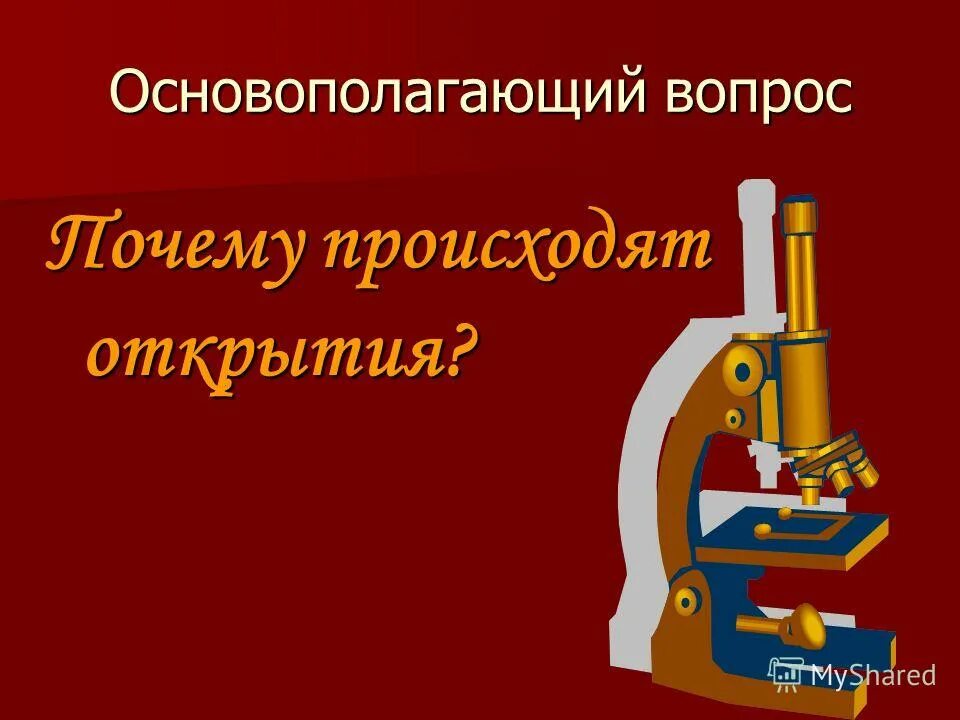 Основополагающий вопрос

Почему происходят открытия?

MyShared